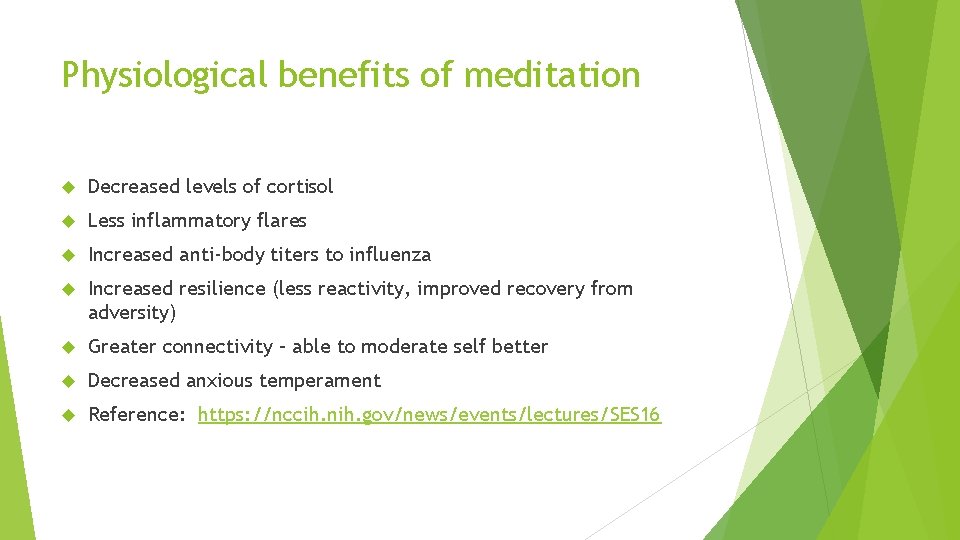 Physiological benefits of meditation

Decreased levels of cortisol

Less inflammatory flares

Increased anti-body titers to influenza

Increased resilience (less reactivity, improved recovery from adversity)

Greater connectivity – able to moderate self better

Decreased anxious temperament

Reference: https://nccih.nih.gov/news/events/lectures/SES16